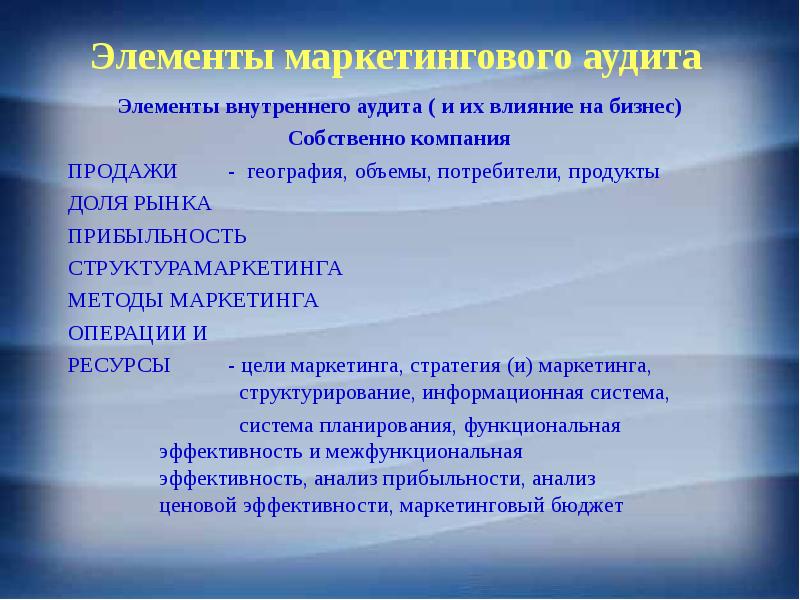 Элементы маркетингового аудита

Элементы внутреннего аудита ( и их влияние на бизнес)

Собственно компания

ПРОДАЖИ - география, объемы, потребители, продукты

ДОЛЯ РЫНКА

ПРИБЫЛЬНОСТЬ

СТРУКТУРАМАРКЕТИНГА

МЕТОДЫ МАРКЕТИНГА

ОПЕРАЦИИ И

РЕСУРСЫ - цели маркетинга, стратегия (и) маркетинга, структурирование, информационная система,

система планирования, функциональная эффективность и межфункциональная эффективность, анализ прибыльности, анализ ценовой эффективности, маркетинговый бюджет